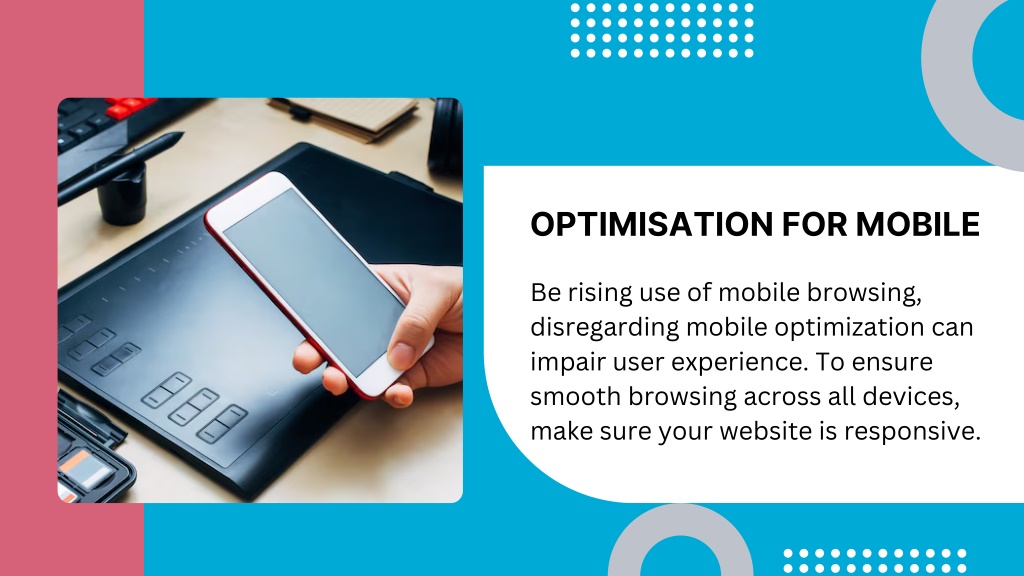 OPTIMISATION FOR MOBILE

Be rising use of mobile browsing, disregarding mobile optimization can impair user experience. To ensure smooth browsing across all devices, make sure your website is responsive.